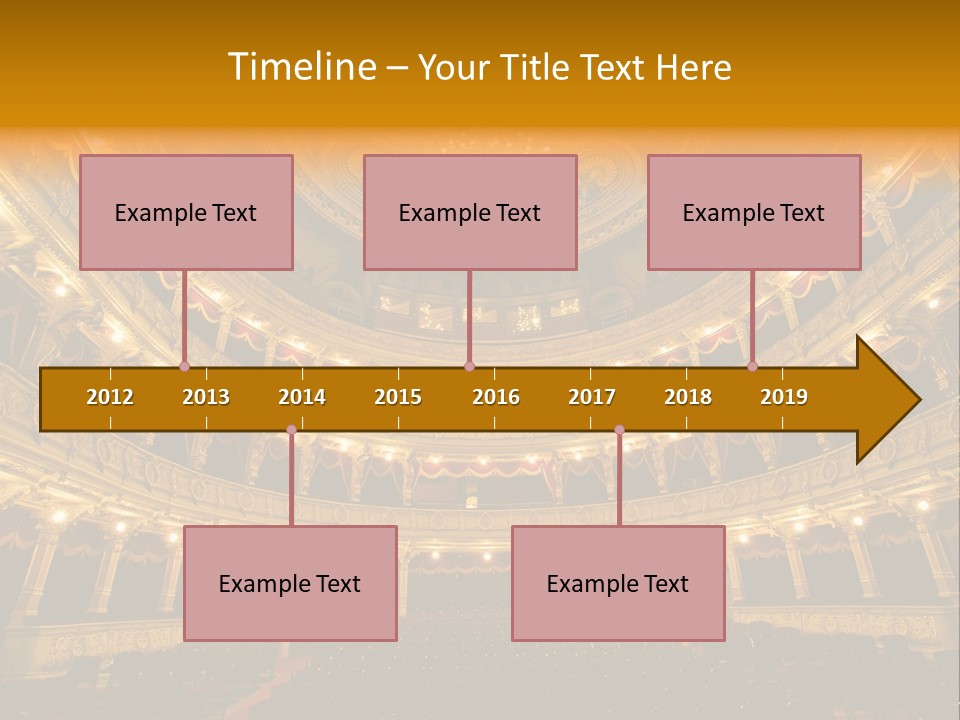 Timeline – Your Title Text Here

Example Text

Example Text

Example Text

2012 2013 2014 2015 2016 2017 2018 2019

Example Text

Example Text